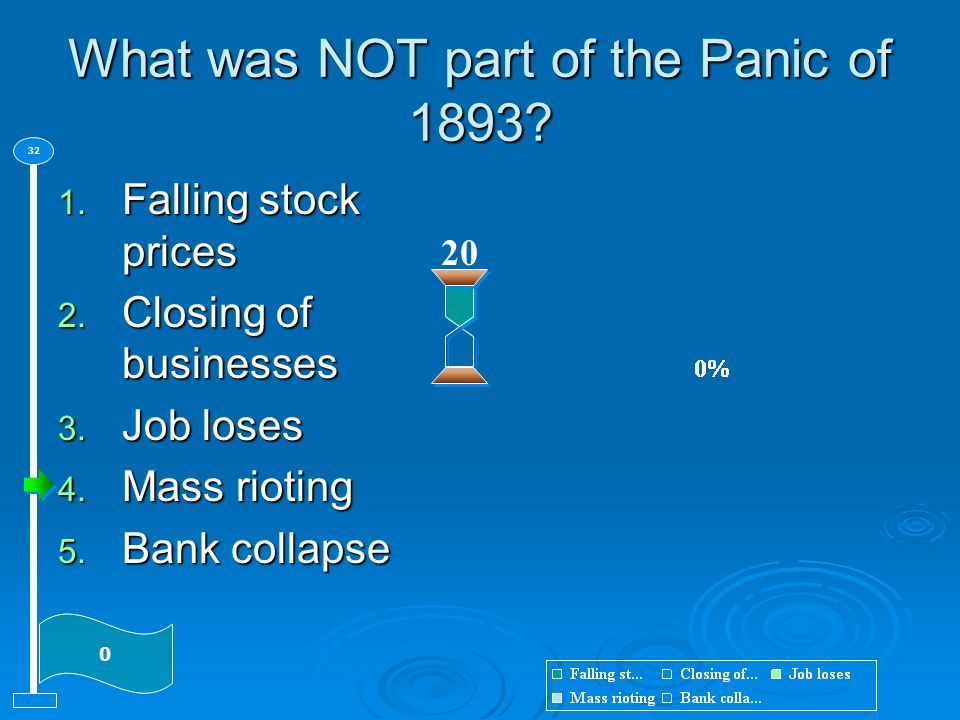 What was NOT part of the Panic of 1893?

32

1. Falling stock prices
2. Closing of businesses
3. Job loses
4. Mass rioting
5. Bank collapse

20

0%

0

Falling st... Closing of... Job loses
Mass rioting Bank colla...